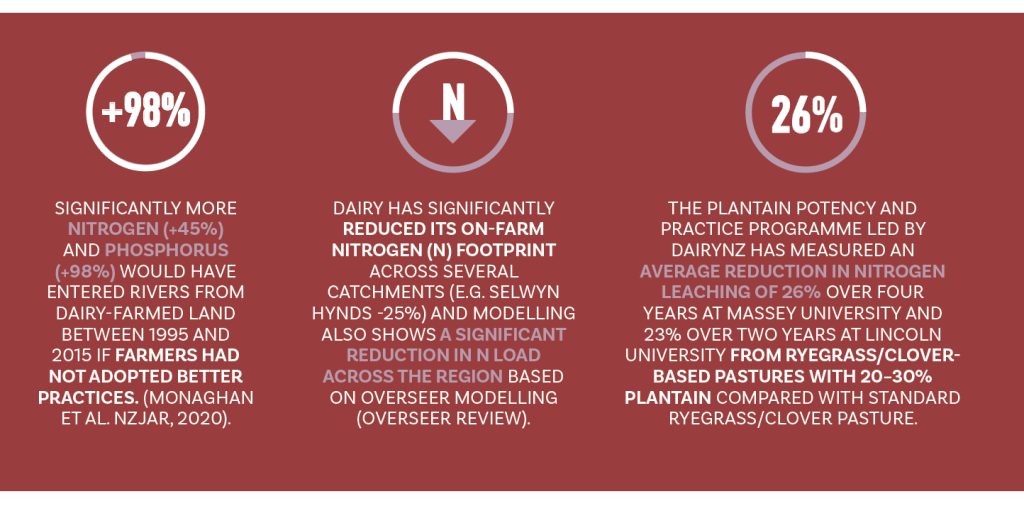 +98%

SIGNIFICANTLY MORE NITROGEN (+45%) AND PHOSPHORUS (+98%) WOULD HAVE ENTERED RIVERS FROM DAIRY-FARMED LAND BETWEEN 1995 AND 2015 IF FARMERS HAD NOT ADOPTED BETTER PRACTICES. (MONAGHAN ET AL. NZJAR, 2020).

N

DAIRY HAS SIGNIFICANTLY REDUCED ITS ON-FARM NITROGEN (N) FOOTPRINT ACROSS SEVERAL CATCHMENTS (E.G. SELWYN HYNDS -25%) AND MODELLING ALSO SHOWS A SIGNIFICANT REDUCTION IN N LOAD ACROSS THE REGION BASED ON OVERSEER MODELLING (OVERSEER REVIEW).

26%

THE PLANTAIN POTENCY AND PRACTICE PROGRAMME LED BY DAIRYNZ HAS MEASURED AN AVERAGE REDUCTION IN NITROGEN LEACHING OF 26% OVER FOUR YEARS AT MASSEY UNIVERSITY AND 23% OVER TWO YEARS AT LINCOLN UNIVERSITY FROM RYEGRASS/CLOVER-BASED PASTURES WITH 20–30% PLANTAIN COMPARED WITH STANDARD RYEGRASS/CLOVER PASTURE.